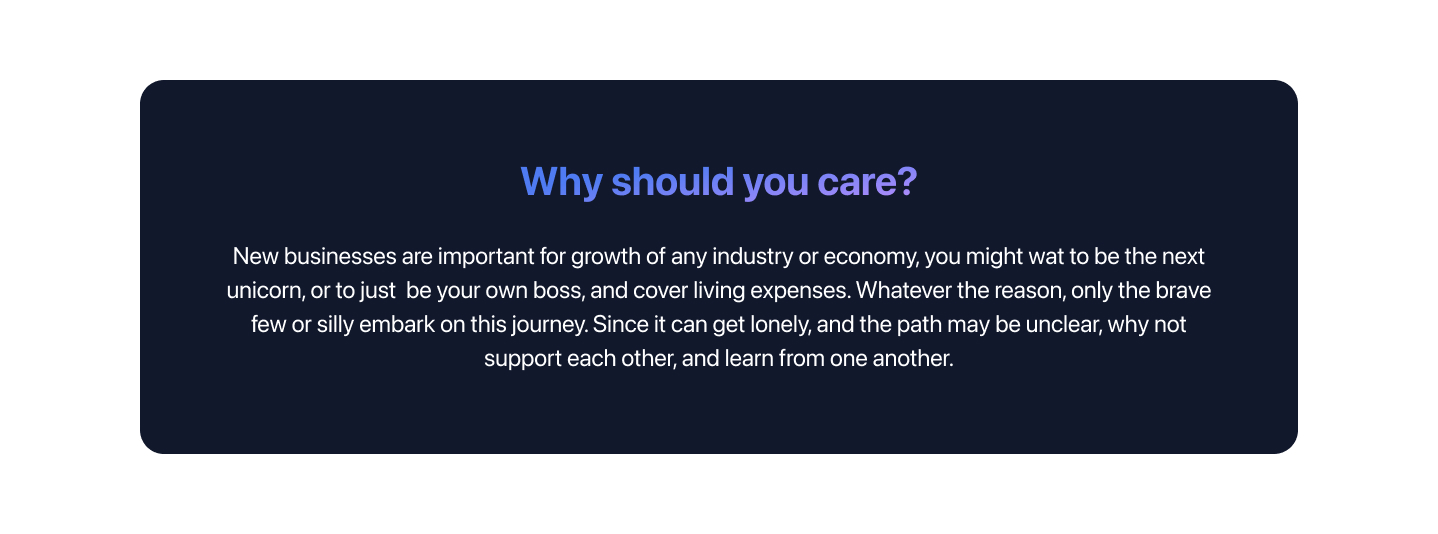 Why should you care?

New businesses are important for growth of any industry or economy, you might wat to be the next unicorn, or to just  be your own boss, and cover living expenses. Whatever the reason, only the brave few or silly embark on this journey. Since it can get lonely, and the path may be unclear, why not support each other, and learn from one another.